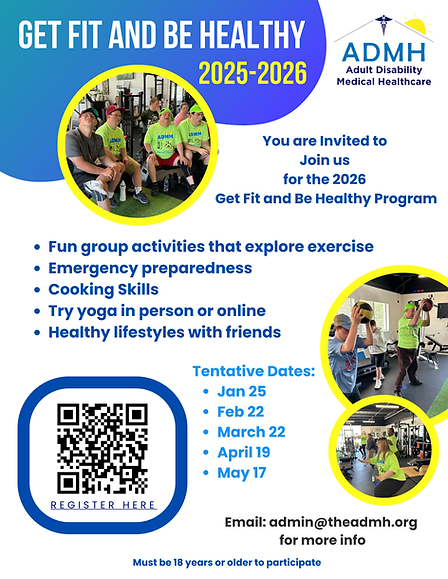 GET FIT AND BE HEALTHY
2025-2026

ADMH
Adult Disability
Medical Healthcare

ADMH

You are Invited to
Join us
for the 2026
Get Fit and Be Healthy Program

- Fun group activities that explore exercise
- Emergency preparedness
- Cooking Skills
- Try yoga in person or online
- Healthy lifestyles with friends

Tentative Dates:
- Jan 25
- Feb 22
- March 22
- April 19
- May 17

REGISTER HERE

Email: admin@theadmh.org
for more info

Must be 18 years or older to participate